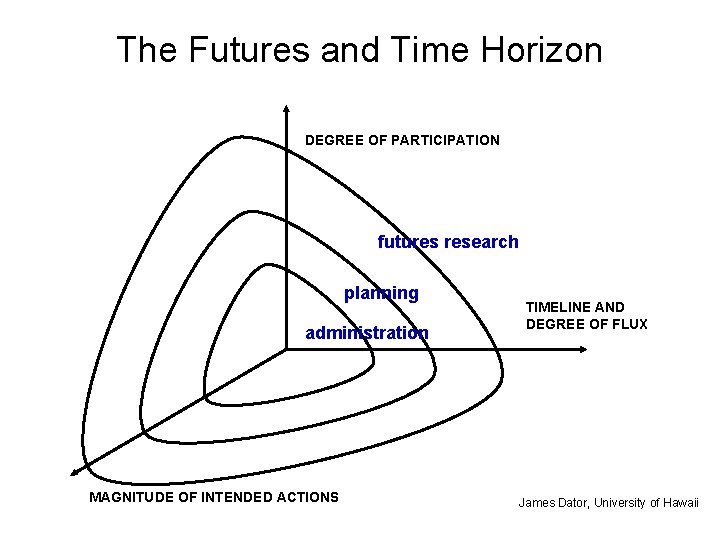 The Futures and Time Horizon

DEGREE OF PARTICIPATION

futures research

planning

administration

TIMELINE AND DEGREE OF FLUX

MAGNITUDE OF INTENDED ACTIONS

James Dator, University of Hawaii